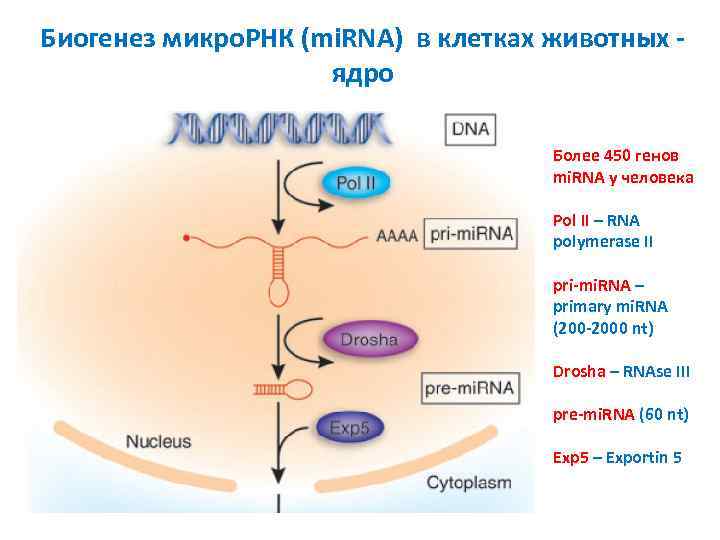 Биогенез микроРНК (miRNA) в клетках животных - ядро

DNA

Pol II

AAAA pri-miRNA

Drosha

pre-miRNA

Exp5

Nucleus

Cytoplasm

Более 450 генов miRNA у человека

Pol II – RNA polymerase II

pri-miRNA – primary miRNA (200-2000 nt)

Drosha – RNAse III

pre-miRNA (60 nt)

Exp5 – Exportin 5